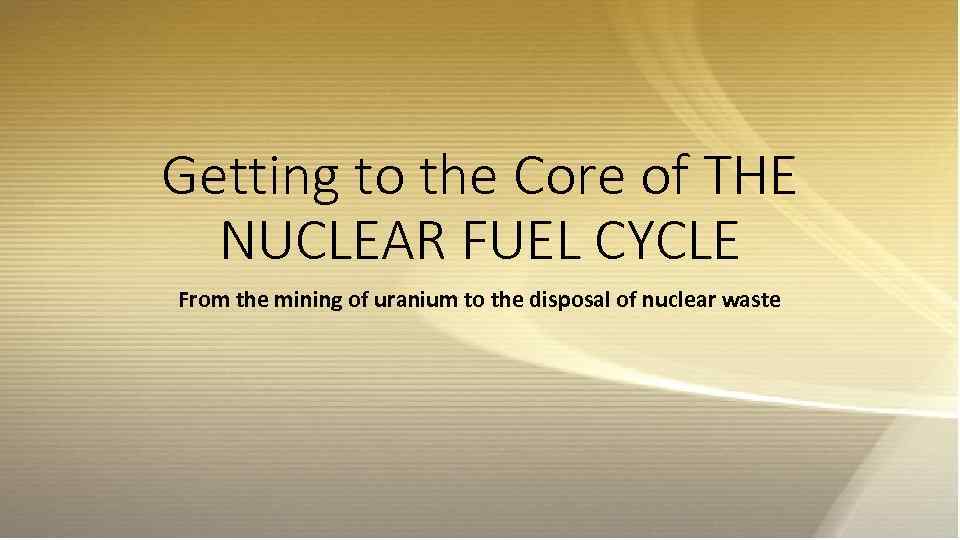 Getting to the Core of THE NUCLEAR FUEL CYCLE

From the mining of uranium to the disposal of nuclear waste